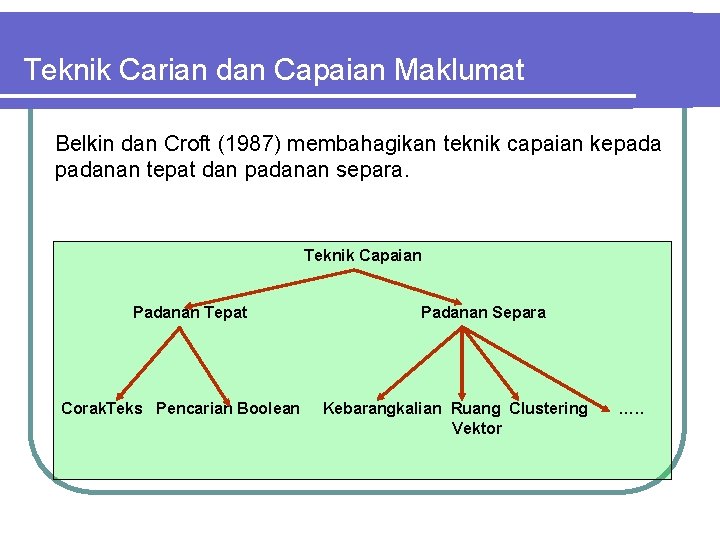 Teknik Carian dan Capaian Maklumat

Belkin dan Croft (1987) membahagikan teknik capaian kepada padanan tepat dan padanan separa.

Teknik Capaian

Padanan Tepat

Padanan Separa

CorakTeks

Pencarian Boolean

Kebarangkalian

Ruang Vektor

Clustering

.....